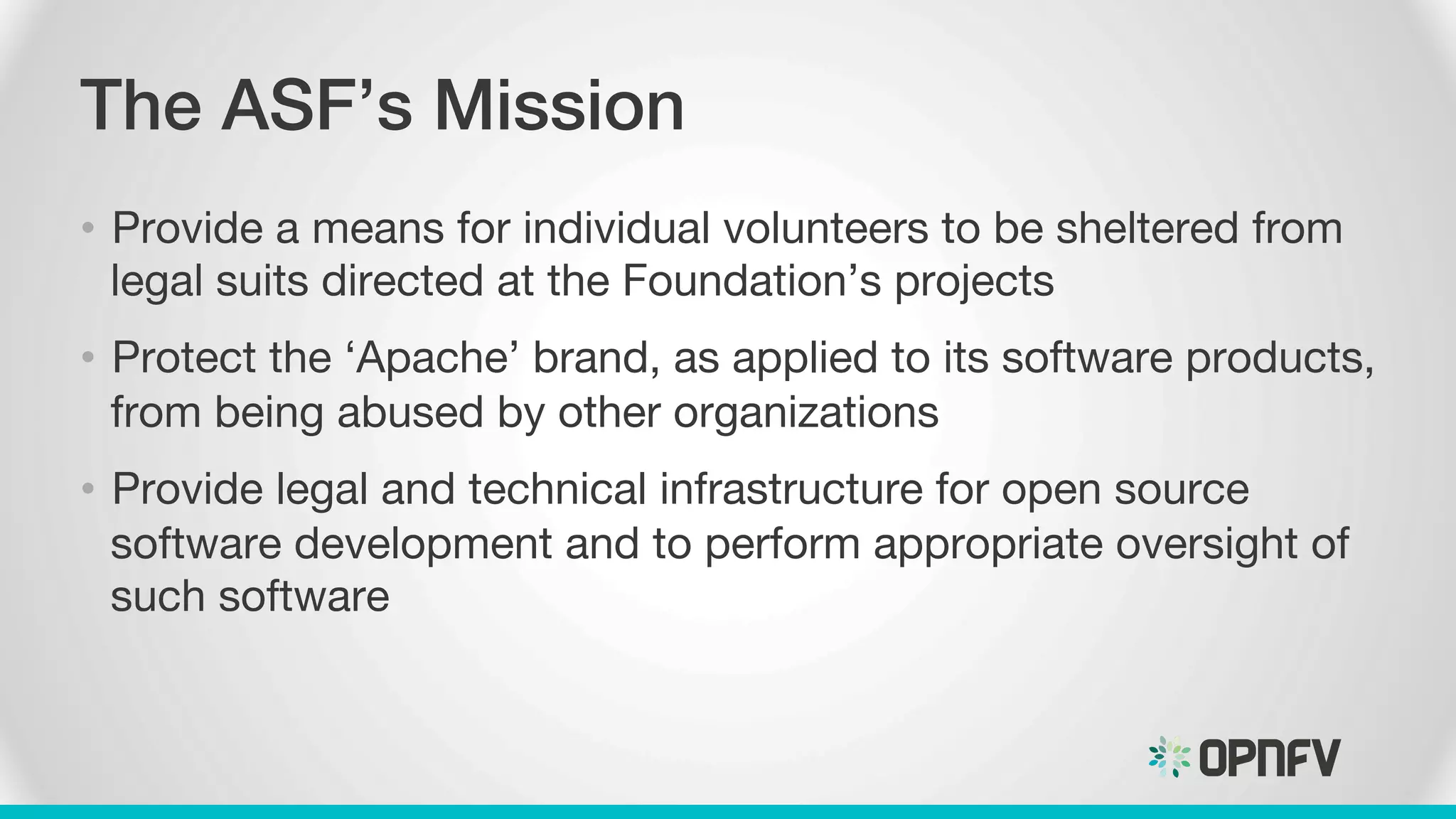 The ASF’s Mission

• Provide a means for individual volunteers to be sheltered from legal suits directed at the Foundation’s projects

• Protect the ‘Apache’ brand, as applied to its software products, from being abused by other organizations

• Provide legal and technical infrastructure for open source software development and to perform appropriate oversight of such software

OPNFV